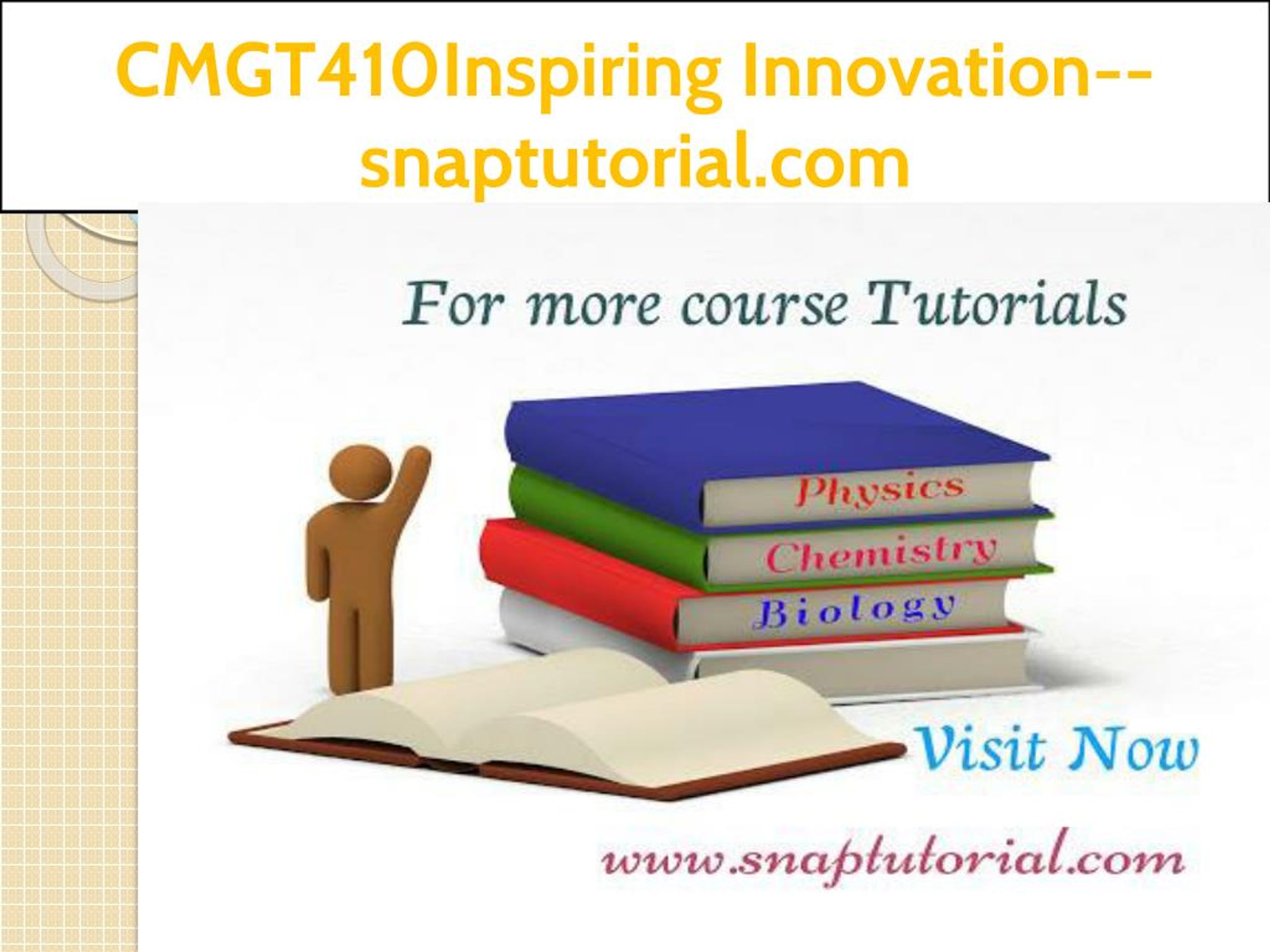 CMGT410Inspiring Innovation--snaptutorial.com

For more course Tutorials

Physics

Chemistry

Biology

Visit Now

www.snaptutorial.com